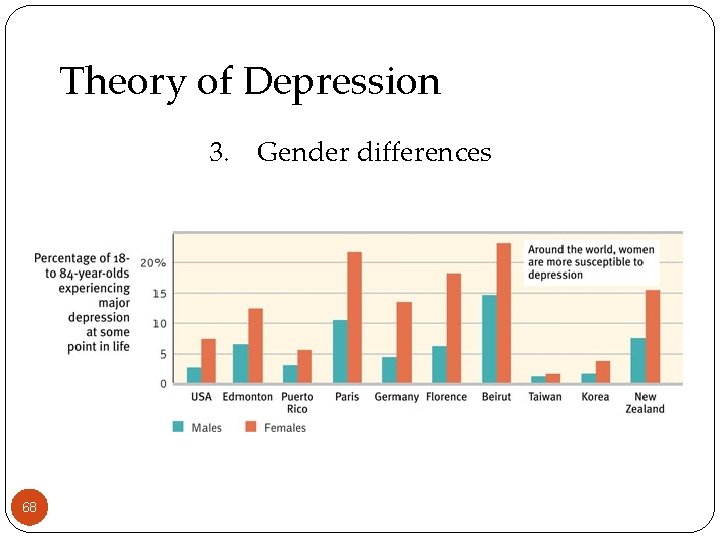 Theory of Depression

3. Gender differences

Percentage of 18- to 84-year-olds experiencing major depression at some point in life

20%
15
10
5
0

Around the world, women are more susceptible to depression

USA
Edmonton
Puerto Rico
Paris
Germany
Florence
Beirut
Taiwan
Korea
New Zealand

Males
Females

68